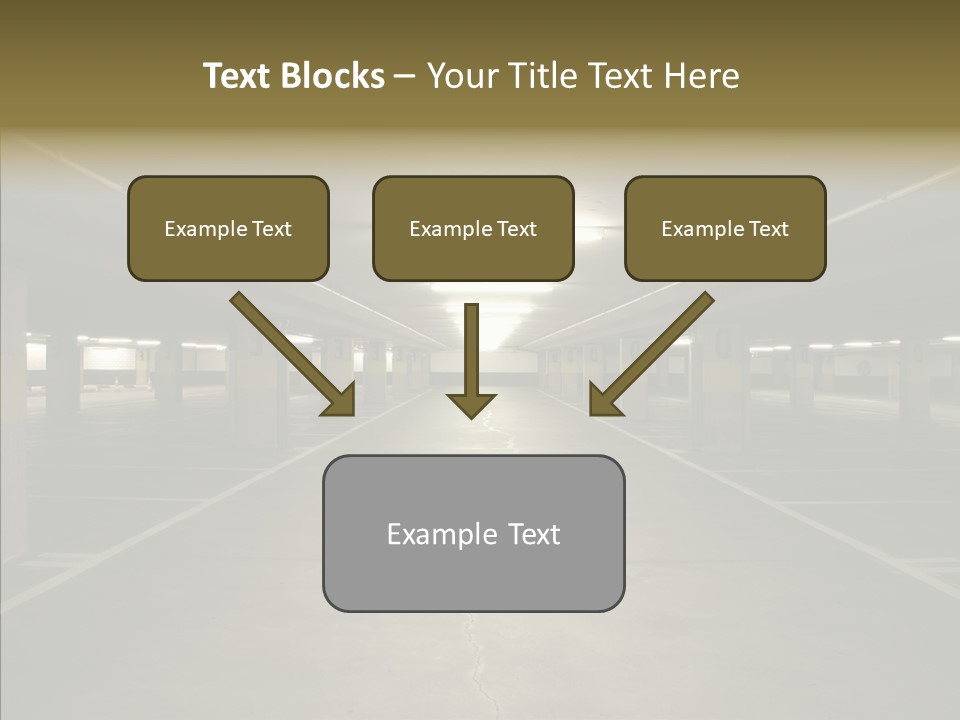 Text Blocks – Your Title Text Here

Example Text

Example Text

Example Text

Example Text